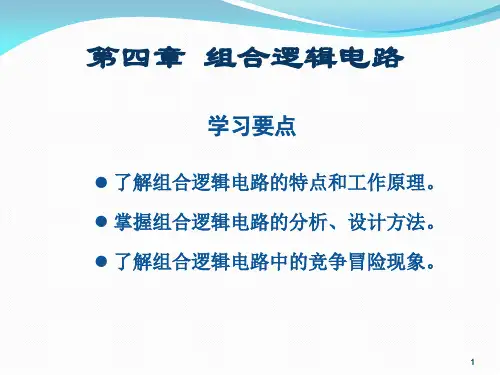 第四章 组合逻辑电路

学习要点

● 了解组合逻辑电路的特点和工作原理。

● 掌握组合逻辑电路的分析、设计方法。

● 了解组合逻辑电路中的竞争冒险现象。

1